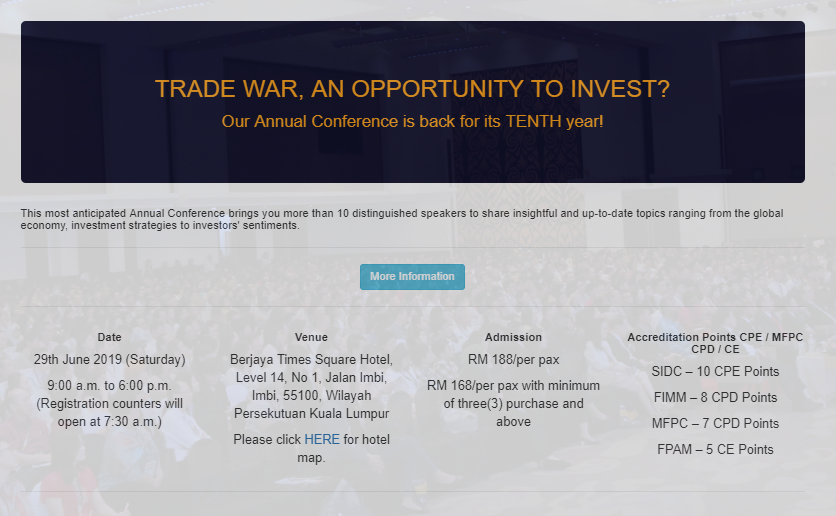 TRADE WAR, AN OPPORTUNITY TO INVEST?
Our Annual Conference is back for its TENTH year!

This most anticipated Annual Conference brings you more than 10 distinguished speakers to share insightful and up-to-date topics ranging from the global economy, investment strategies to investors' sentiments.

More Information

Date
29th June 2019 (Saturday)
9:00 a.m. to 6:00 p.m. (Registration counters will open at 7:30 a.m.)

Venue
Berjaya Times Square Hotel, Level 14, No 1, Jalan Imbi, Imbi, 55100, Wilayah Persekutuan Kuala Lumpur
Please click HERE for hotel map.

Admission
RM 188/per pax
RM 168/per pax with minimum of three(3) purchase and above

Accreditation Points CPE / MFPC CPD / CE
SIDC – 10 CPE Points
FIMM – 8 CPD Points
MFPC – 7 CPD Points
FPAM – 5 CE Points